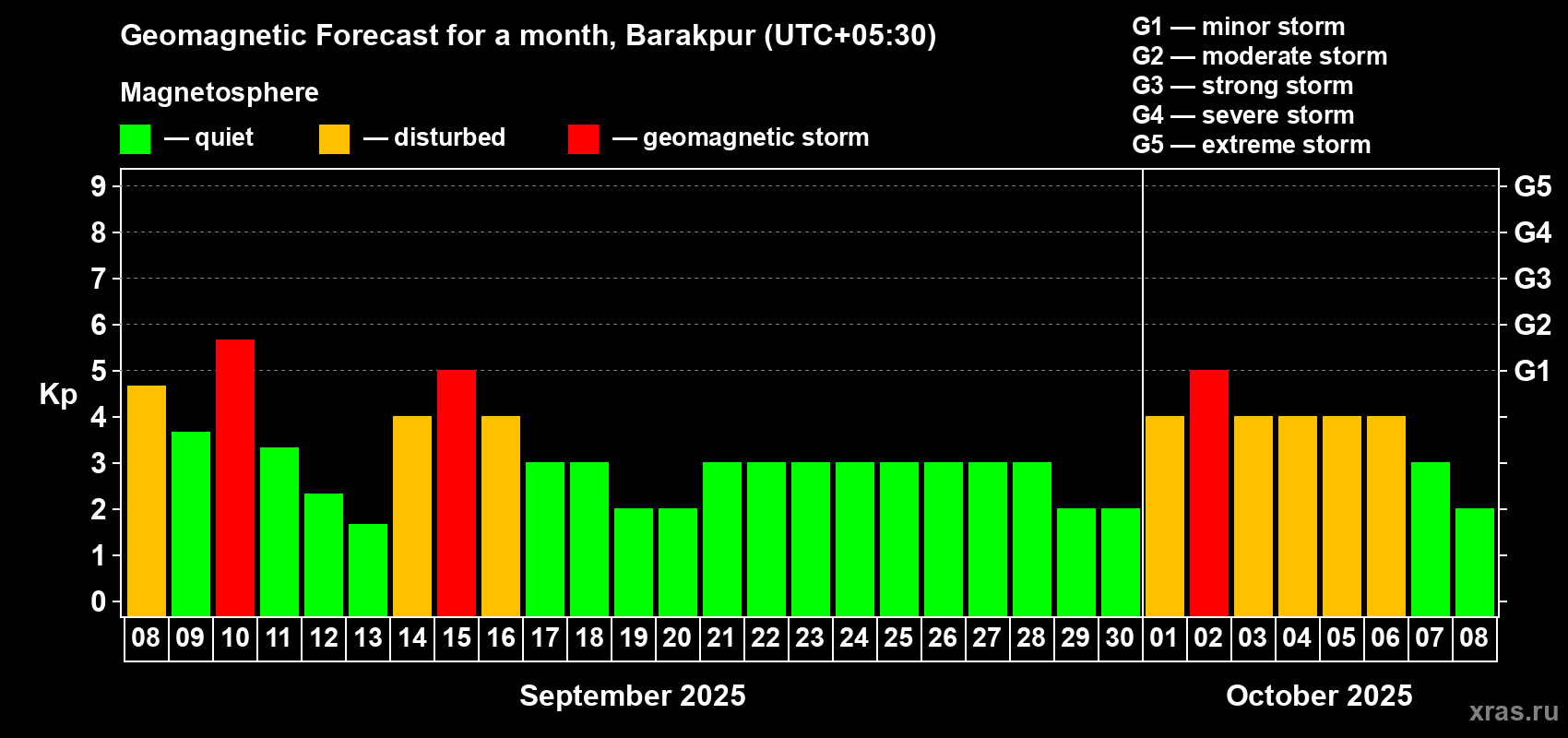 Geomagnetic Forecast for a month, Barakpur (UTC+05:30)

Magnetosphere

— quiet — disturbed — geomagnetic storm

G1 — minor storm
G2 — moderate storm
G3 — strong storm
G4 — severe storm
G5 — extreme storm

Kp

9
8
7
6
5
4
3
2
1
0

G5
G4
G3
G2
G1

08 09 10 11 12 13 14 15 16 17 18 19 20 21 22 23 24 25 26 27 28 29 30 01 02 03 04 05 06 07 08

September 2025

October 2025

xras.ru